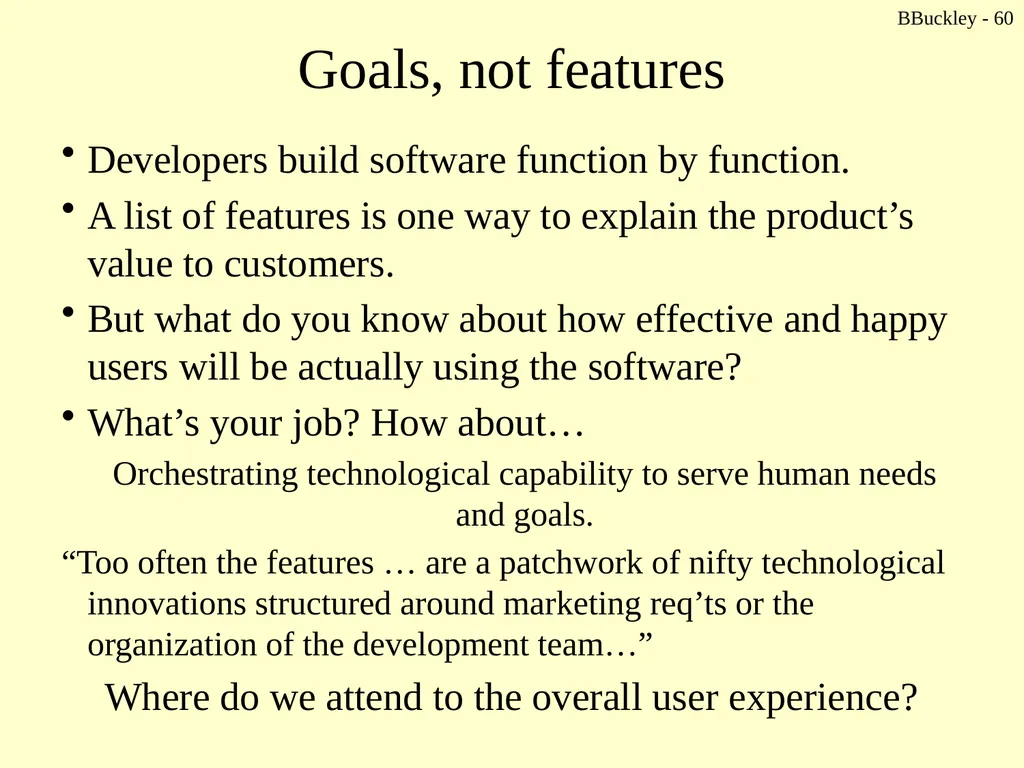 BBuckley - 60

Goals, not features

• Developers build software function by function.
• A list of features is one way to explain the product’s value to customers.
• But what do you know about how effective and happy users will be actually using the software?
• What’s your job? How about…

Orchestrating technological capability to serve human needs and goals.

“Too often the features … are a patchwork of nifty technological innovations structured around marketing req’ts or the organization of the development team…”

Where do we attend to the overall user experience?